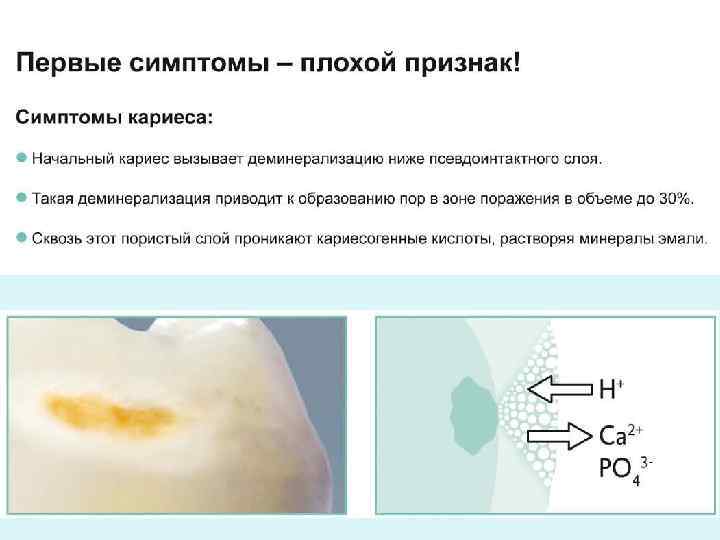 Первые симптомы – плохой признак!

Симптомы кариеса:

Начальный кариес вызывает деминерализацию ниже псевдоинтактного слоя.

Такая деминерализация приводит к образованию пор в зоне поражения в объеме до 30%.

Сквозь этот пористый слой проникают кариесогенные кислоты, растворяя минералы эмали.

$H^+$

$Ca^{2+}$

$PO_4^{3-}$